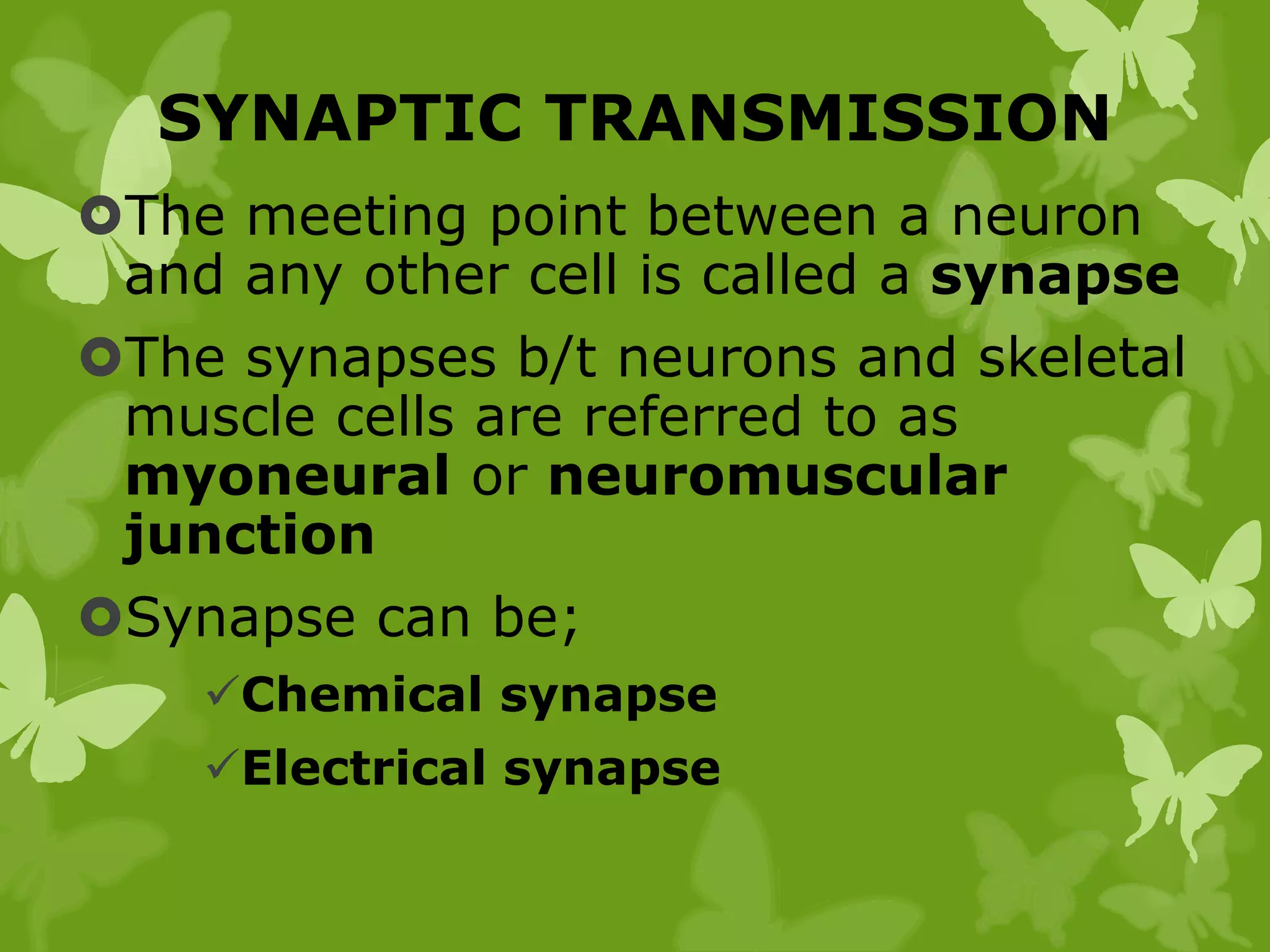 SYNAPTIC TRANSMISSION

The meeting point between a neuron and any other cell is called a synapse

The synapses b/t neurons and skeletal muscle cells are referred to as myoneural or neuromuscular junction

Synapse can be;

✓Chemical synapse

✓Electrical synapse